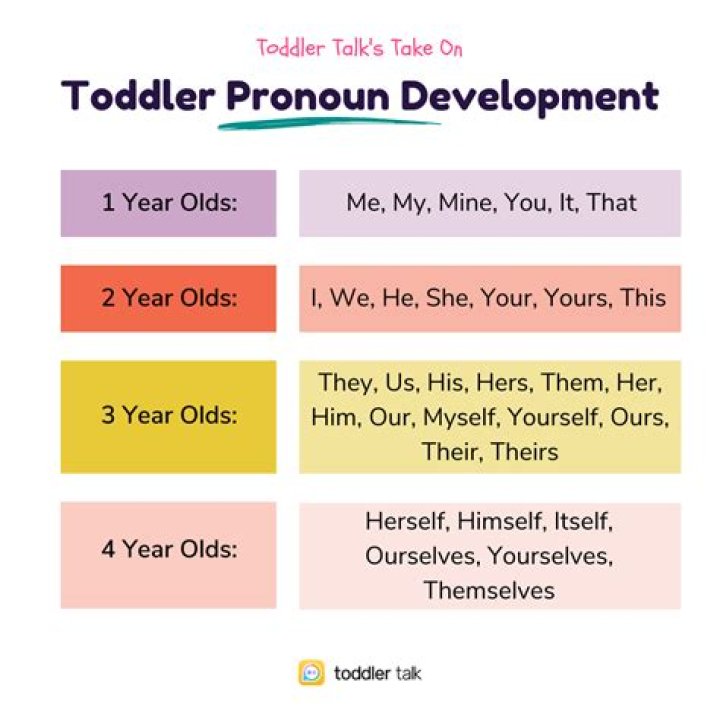 Toddler Talk's Take On

Toddler Pronoun Development

| 1 Year Olds: | Me, My, Mine, You, It, That |
|---|---|
| 2 Year Olds: | I, We, He, She, Your, Yours, This |
| 3 Year Olds: | They, Us, His, Hers, Them, Her, Him, Our, Myself, Yourself, Ours, Their, Theirs |
| 4 Year Olds: | Herself, Himself, Itself, Ourselves, Yourselves, Themselves |

toddler talk